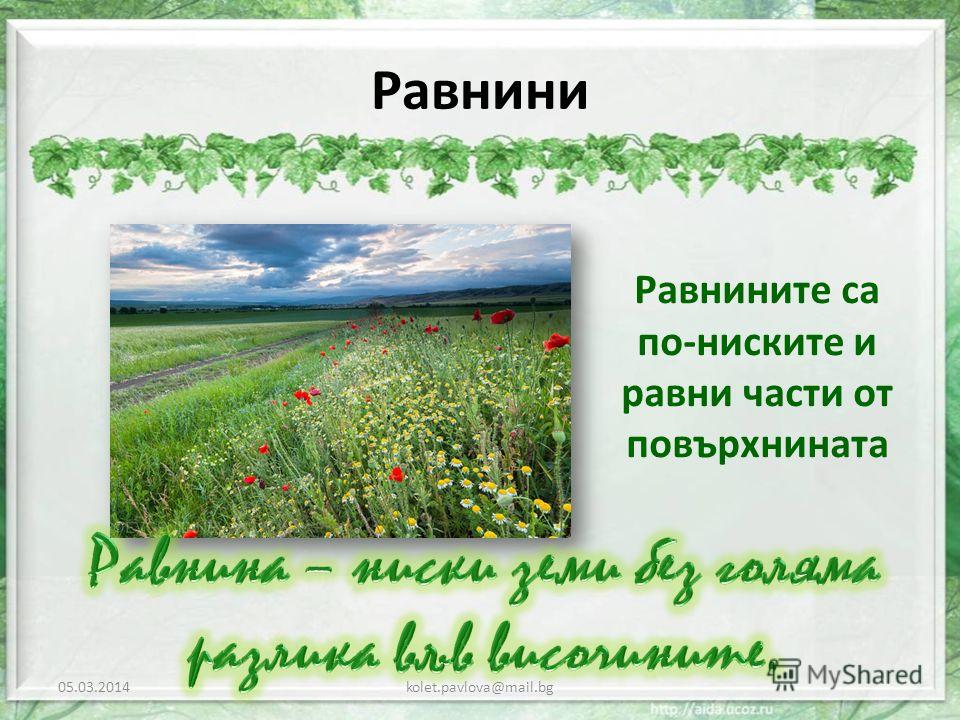 Равнини

Равнините са по-ниските и равни части от повърхнината

Равнина – ниски земи без голяма разлика във височините.

05.03.2014

kolet.pavlova@mail.bg

MyShared

http://aida.ucoz.ru